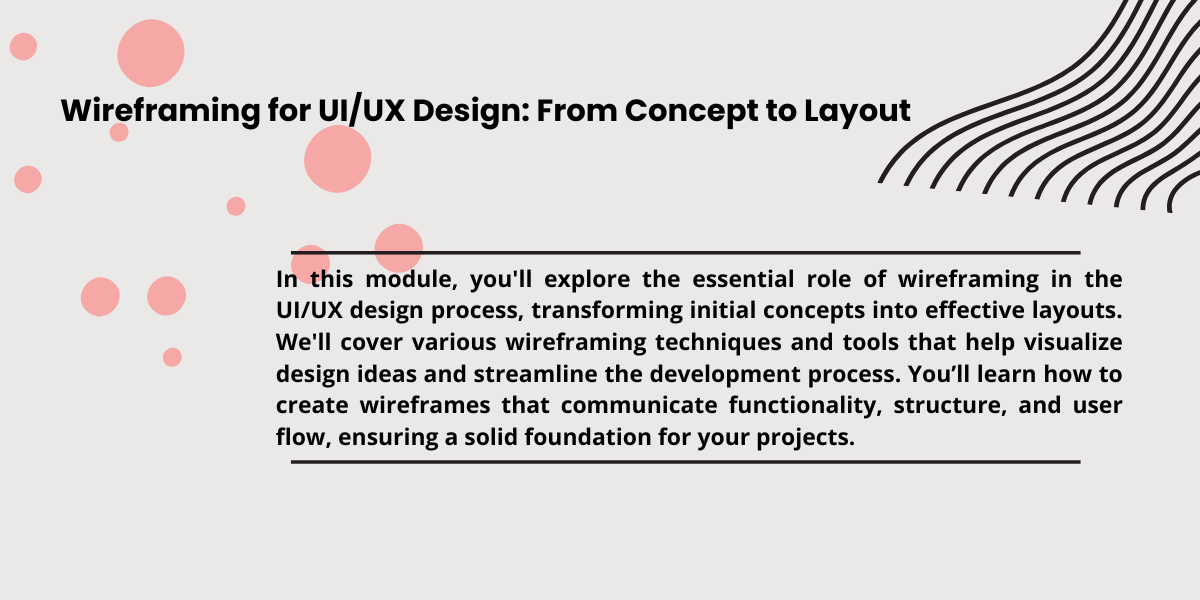 Wireframing for UI/UX Design: From Concept to Layout

In this module, you'll explore the essential role of wireframing in the UI/UX design process, transforming initial concepts into effective layouts. We'll cover various wireframing techniques and tools that help visualize design ideas and streamline the development process. You’ll learn how to create wireframes that communicate functionality, structure, and user flow, ensuring a solid foundation for your projects.